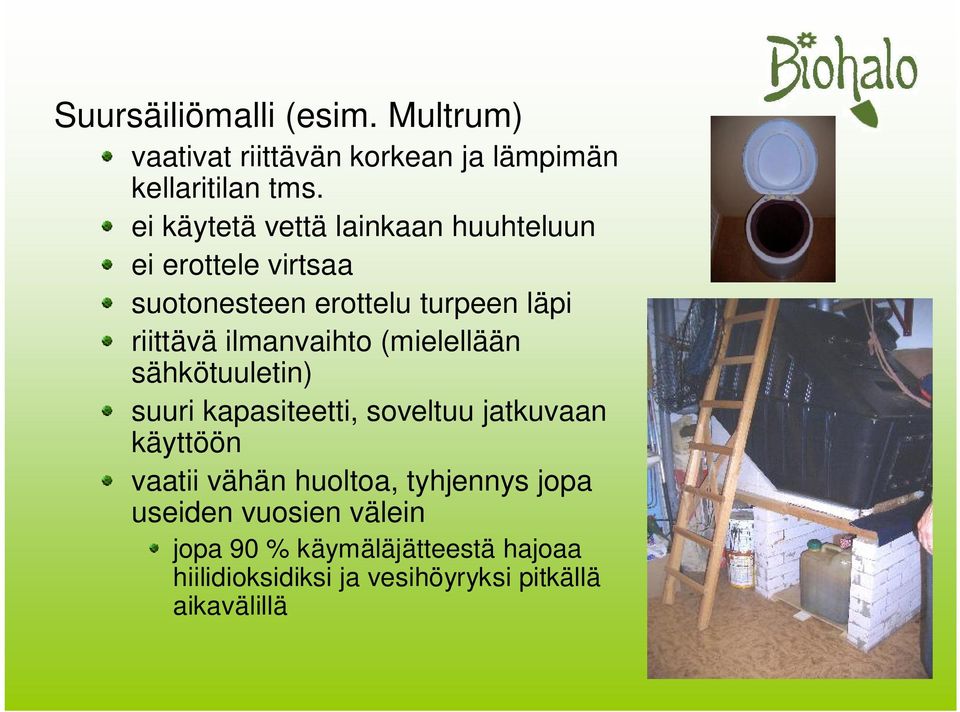 Biohalo

Suursäiliömalli (esim. Multrum)

- vaativat riittävän korkean ja lämpimän kellaritilan tms.
- ei käytetä vettä lainkaan huuhteluun
- ei erottele virtsaa
- suotonesteen erottelu turpeen läpi
- riittävä ilmanvaihto (mielellään sähkötuuletin)
- suuri kapasiteetti, soveltuu jatkuvaan käyttöön
- vaatii vähän huoltoa, tyhjennys jopa useiden vuosien välein
  - jopa 90 % käymäläjätteestä hajoaa hiilidioksidiksi ja vesihöyryksi pitkällä aikavälillä